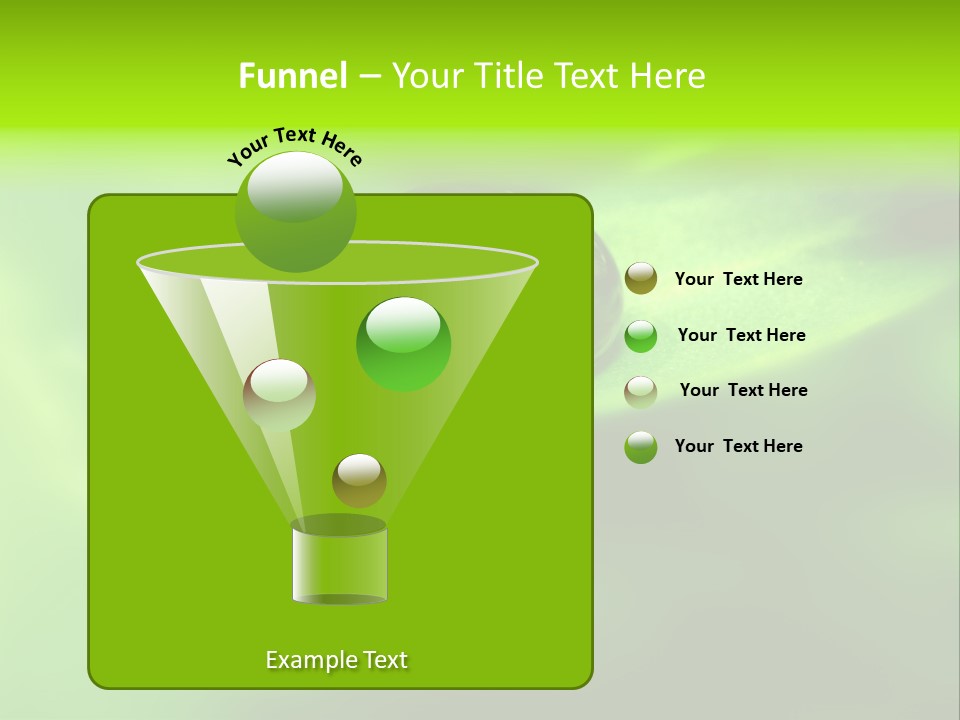 Funnel – Your Title Text Here

Your Text Here

Your Text Here

Your Text Here

Your Text Here

Your Text Here

Example Text